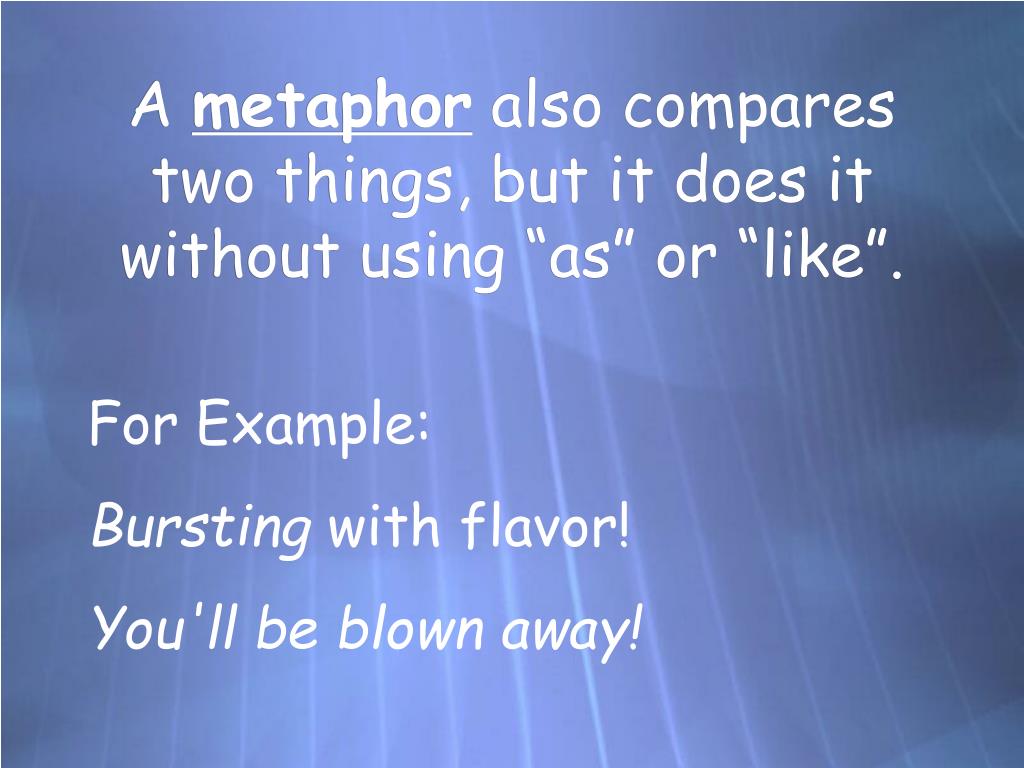 A metaphor also compares two things, but it does it without using “as” or “like”.

For Example:

Bursting with flavor!

You'll be blown away!